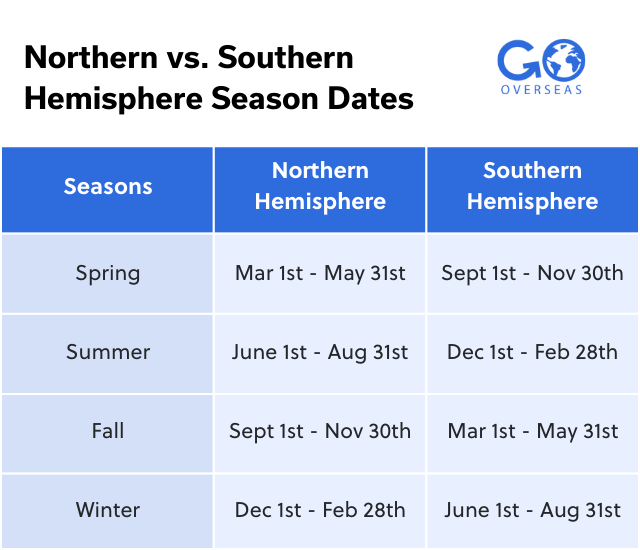 Northern vs. Southern Hemisphere Season Dates

GO OVERSEAS

| Seasons | Northern Hemisphere | Southern Hemisphere |
|---|---|---|
| Spring | Mar 1st - May 31st | Sept 1st - Nov 30th |
| Summer | June 1st - Aug 31st | Dec 1st - Feb 28th |
| Fall | Sept 1st - Nov 30th | Mar 1st - May 31st |
| Winter | Dec 1st - Feb 28th | June 1st - Aug 31st |